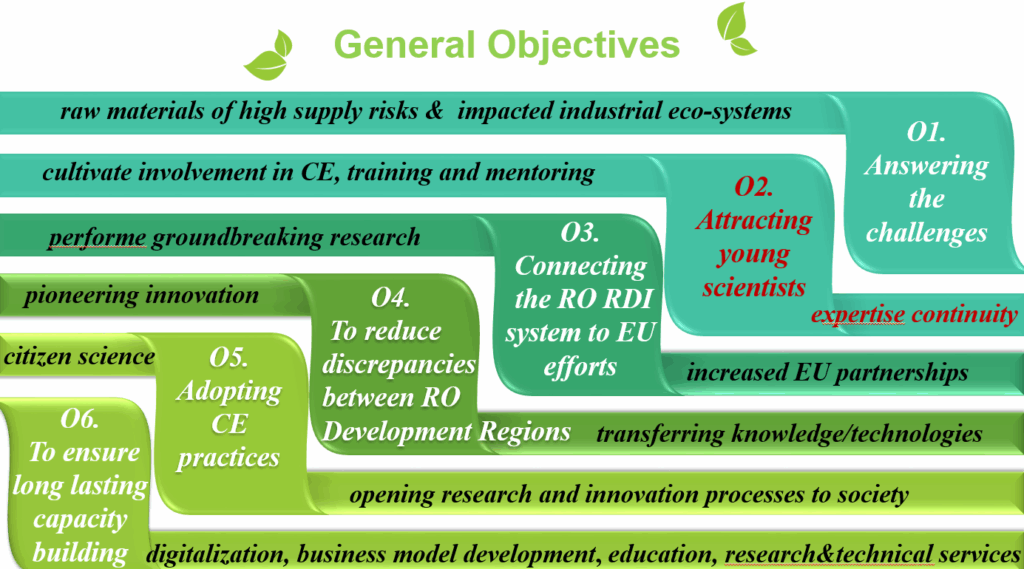 General Objectives

raw materials of high supply risks & impacted industrial eco-systems

O1. Answering the challenges

cultivate involvement in CE, training and mentoring

O2. Attracting young scientists

expertise continuity

performe groundbreaking research

O3. Connecting the RO RDI system to EU efforts

increased EU partnerships

pioneering innovation

O4. To reduce discrepancies between RO Development Regions

transferring knowledge/technologies

citizen science

O5. Adopting CE practices

opening research and innovation processes to society

O6. To ensure long lasting capacity building

digitalization, business model development, education, research&technical services